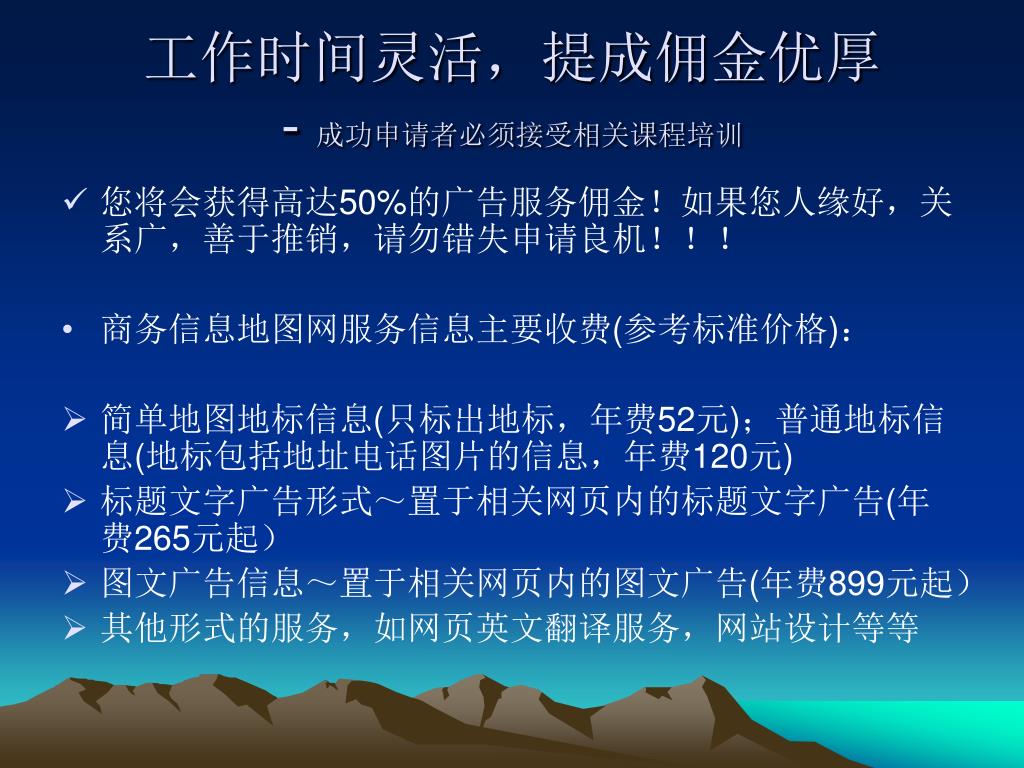 工作时间灵活，提成佣金优厚
- 成功申请者必须接受相关课程培训

✓ 您将会获得高达50%的广告服务佣金！如果您人缘好，关系广，善于推销，请勿错失申请良机！！！

• 商务信息地图网服务信息主要收费(参考标准价格)：

➢ 简单地图地标信息(只标出地标，年费52元)；普通地标信息(地标包括地址电话图片的信息，年费120元)
➢ 标题文字广告形式～置于相关网页内的标题文字广告(年费265元起）
➢ 图文广告信息～置于相关网页内的图文广告(年费899元起）
➢ 其他形式的服务，如网页英文翻译服务，网站设计等等